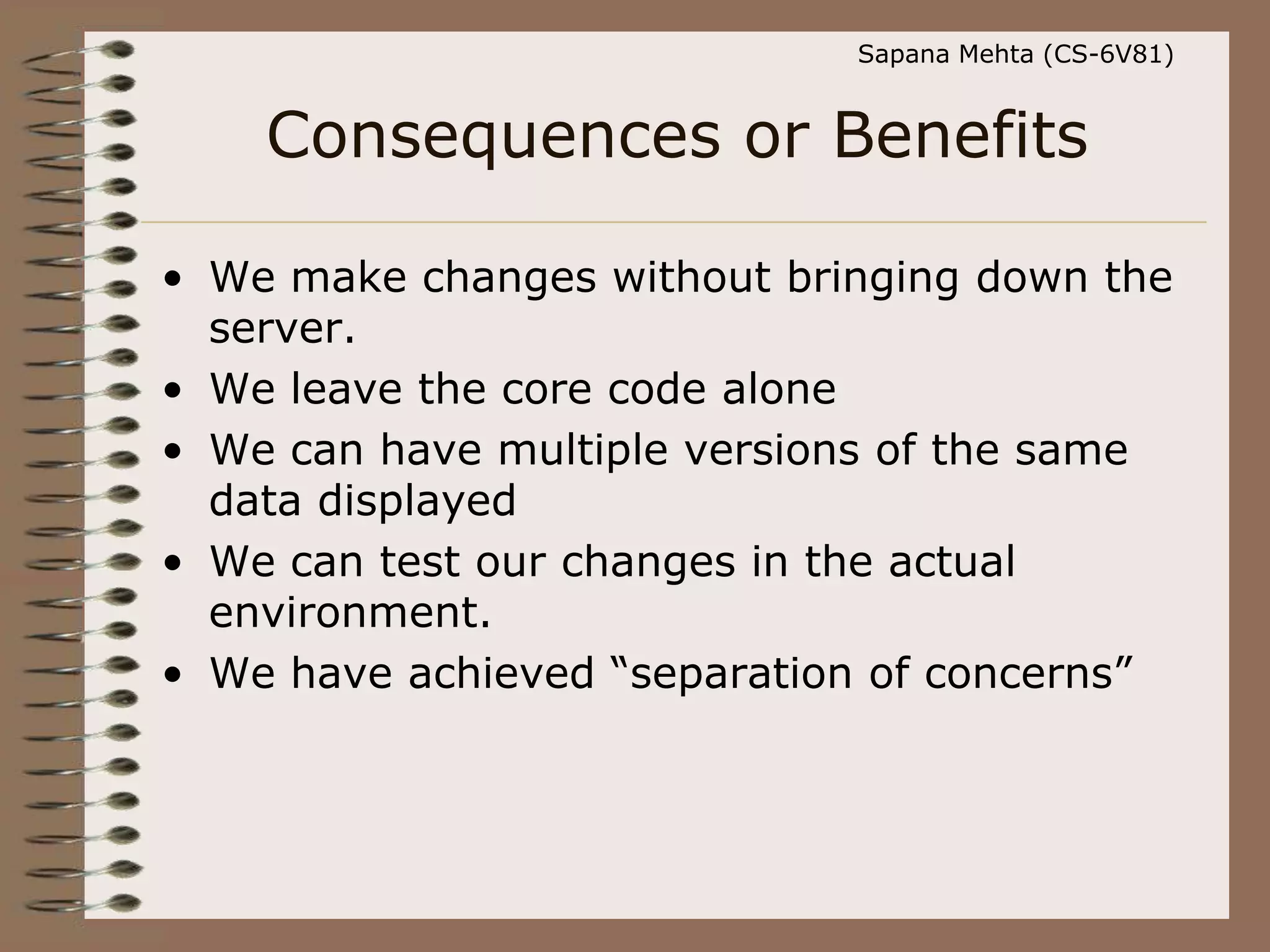 Sapana Mehta (CS-6V81)

Consequences or Benefits

• We make changes without bringing down the server.
• We leave the core code alone
• We can have multiple versions of the same data displayed
• We can test our changes in the actual environment.
• We have achieved “separation of concerns”